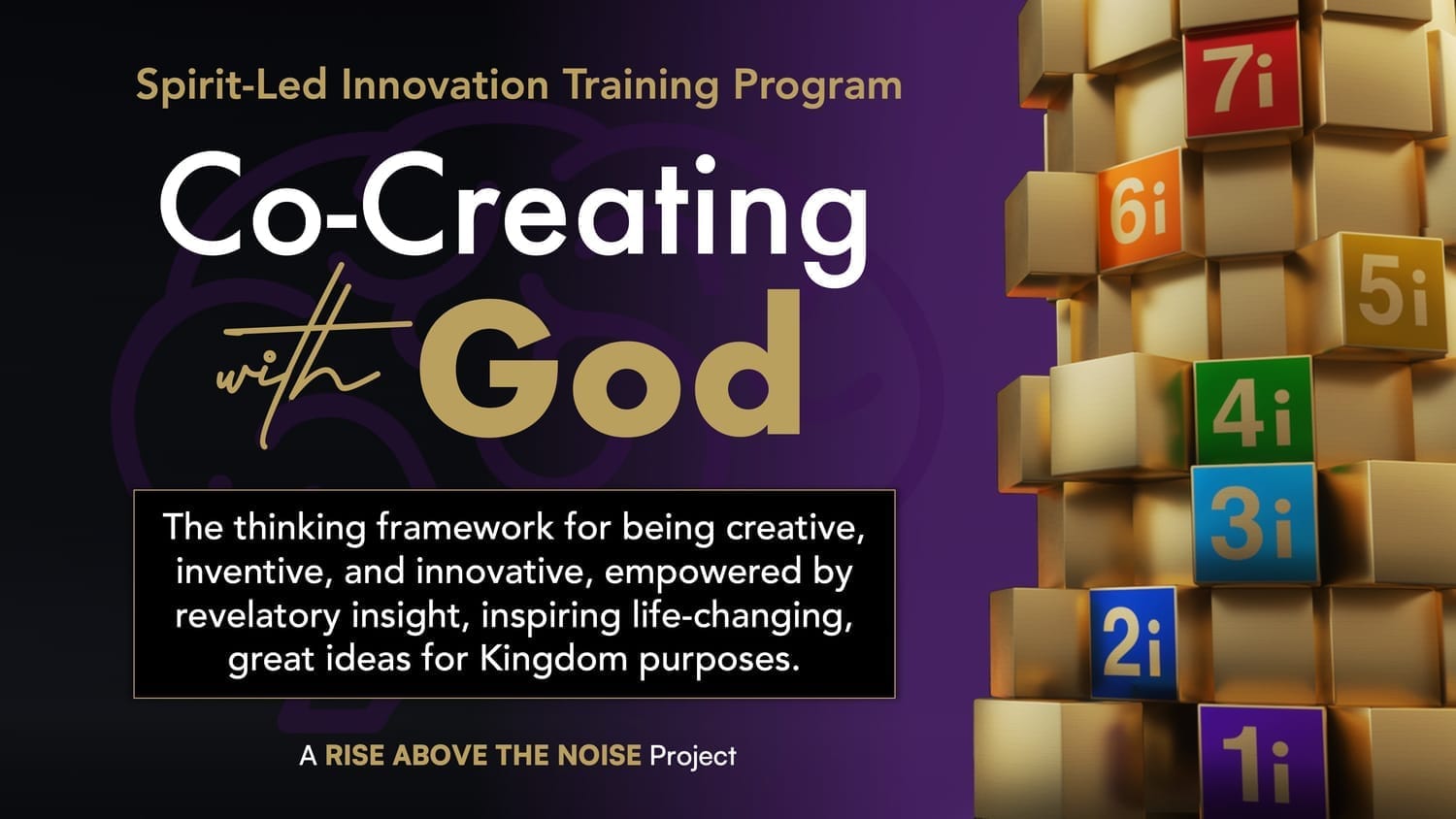 Spirit-Led Innovation Training Program

Co-Creating with God

The thinking framework for being creative, inventive, and innovative, empowered by revelatory insight, inspiring life-changing, great ideas for Kingdom purposes.

A RISE ABOVE THE NOISE Project

7i
6i
5i
4i
3i
2i
1i